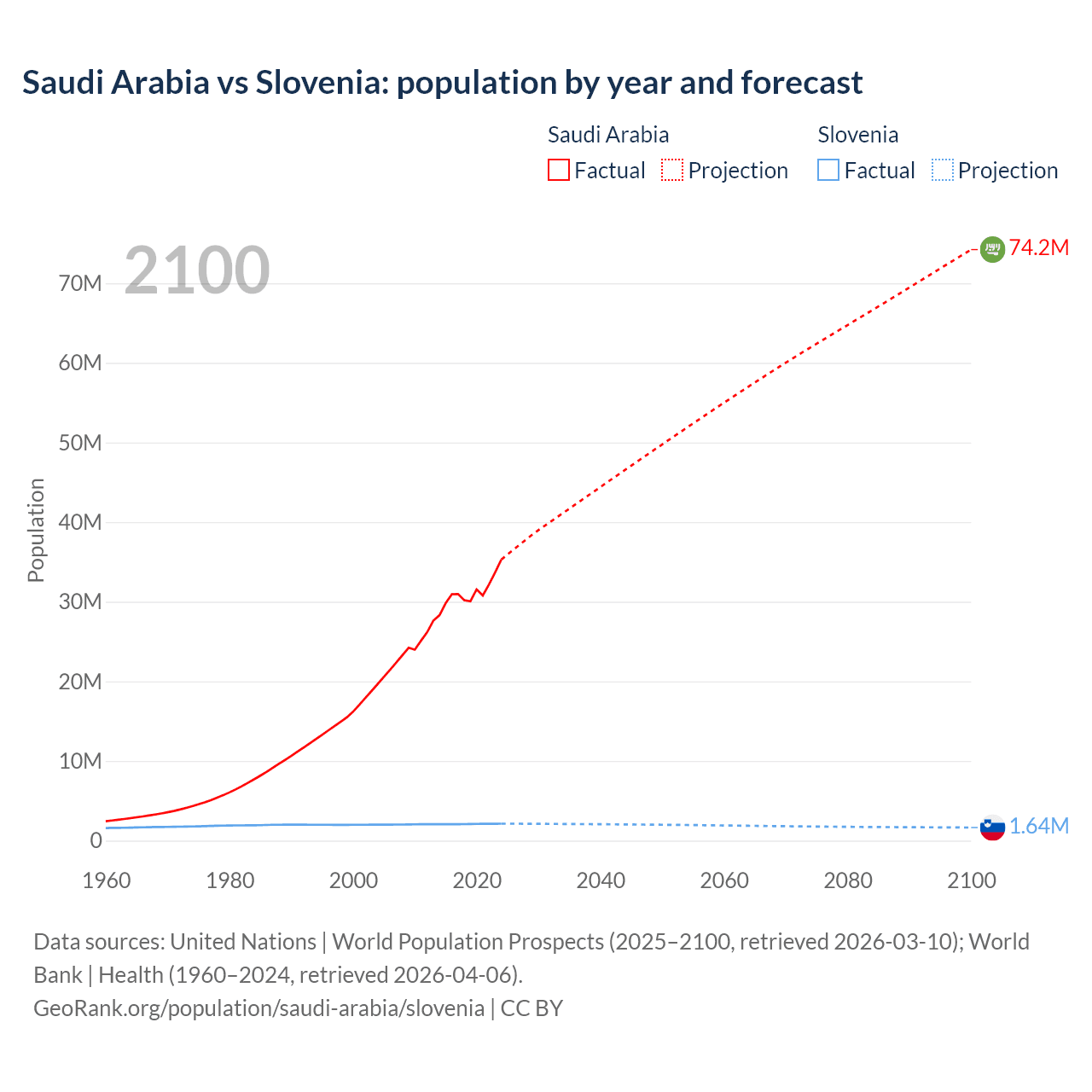 Saudi Arabia vs Slovenia: population by year and forecast

Saudi Arabia
Factual
Projection

Slovenia
Factual
Projection

2100

Population

70M
60M
50M
40M
30M
20M
10M
0

74.2M
1.64M

1960
1980
2000
2020
2040
2060
2080
2100

Data sources: United Nations | World Population Prospects (2025–2100, retrieved 2026-03-10); World Bank | Health (1960–2024, retrieved 2026-04-06).
GeoRank.org/population/saudi-arabia/slovenia | CC BY